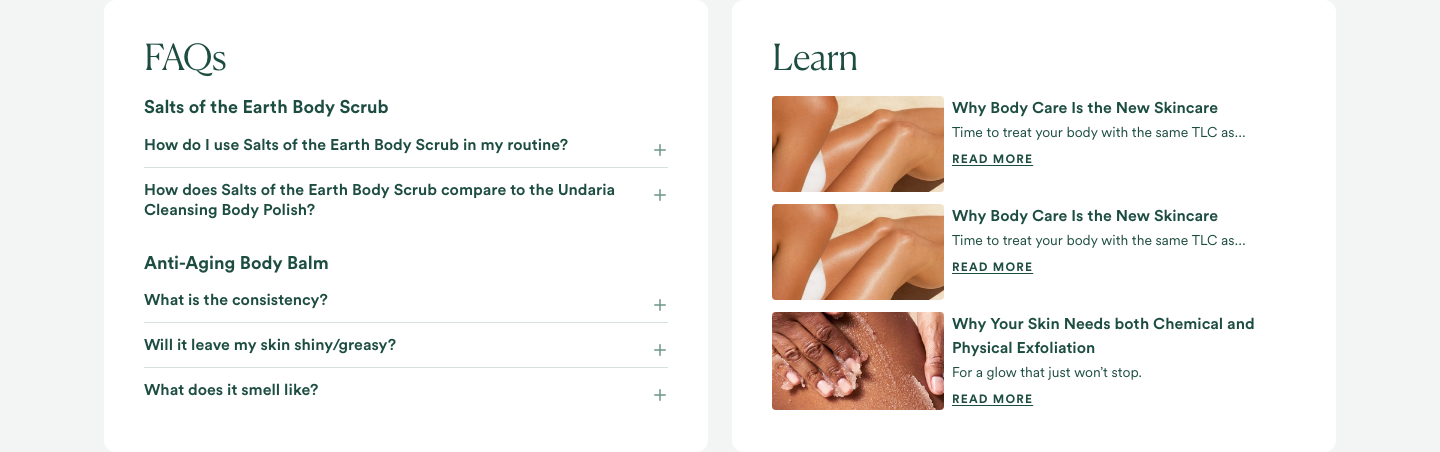 FAQs

Salts of the Earth Body Scrub

How do I use Salts of the Earth Body Scrub in my routine? +

How does Salts of the Earth Body Scrub compare to the Undaria Cleansing Body Polish? +

Anti-Aging Body Balm

What is the consistency? +

Will it leave my skin shiny/greasy? +

What does it smell like? +

Learn

Why Body Care Is the New Skincare
Time to treat your body with the same TLC as...
READ MORE

Why Body Care Is the New Skincare
Time to treat your body with the same TLC as...
READ MORE

Why Your Skin Needs both Chemical and Physical Exfoliation
For a glow that just won't stop.
READ MORE